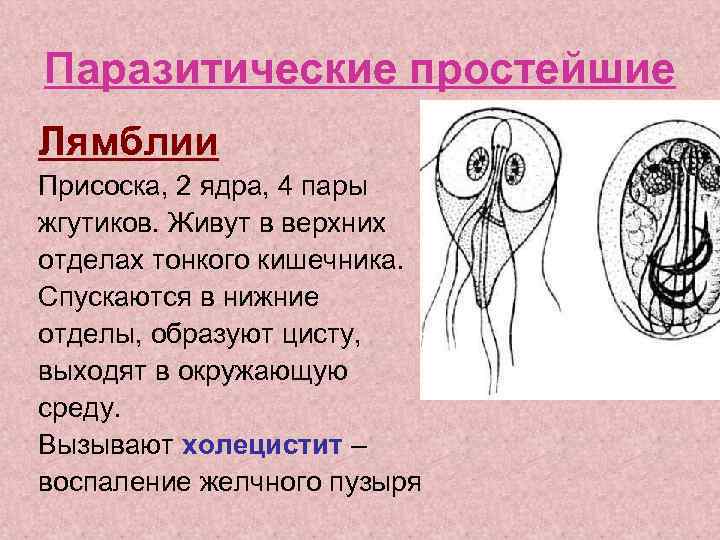 Паразитические простейшие

Лямблии

Присоска, 2 ядра, 4 пары жгутиков. Живут в верхних отделах тонкого кишечника. Спускаются в нижние отделы, образуют цисту, выходят в окружающую среду.
Вызывают холецистит – воспаление желчного пузыря